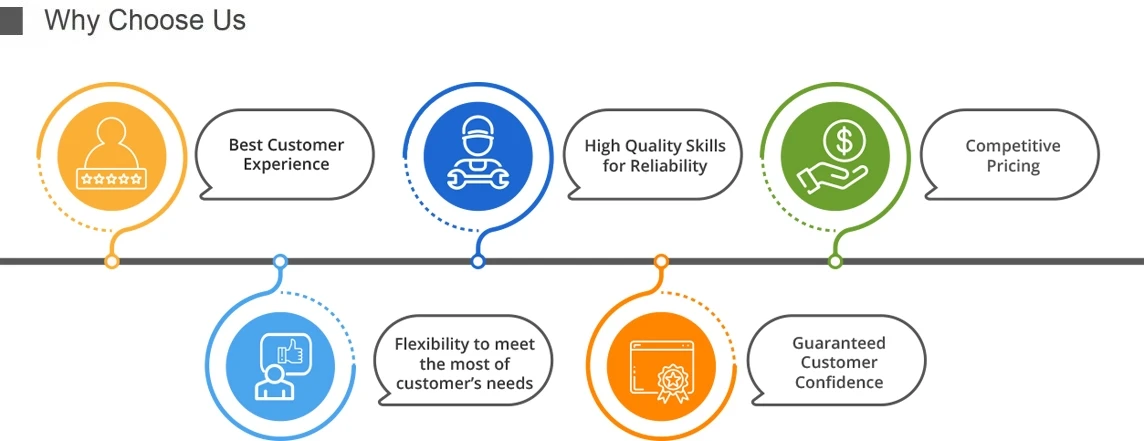 Why Choose Us

Best Customer Experience

High Quality Skills for Reliability

Competitive Pricing

Flexibility to meet the most of customer's needs

Guaranteed Customer Confidence